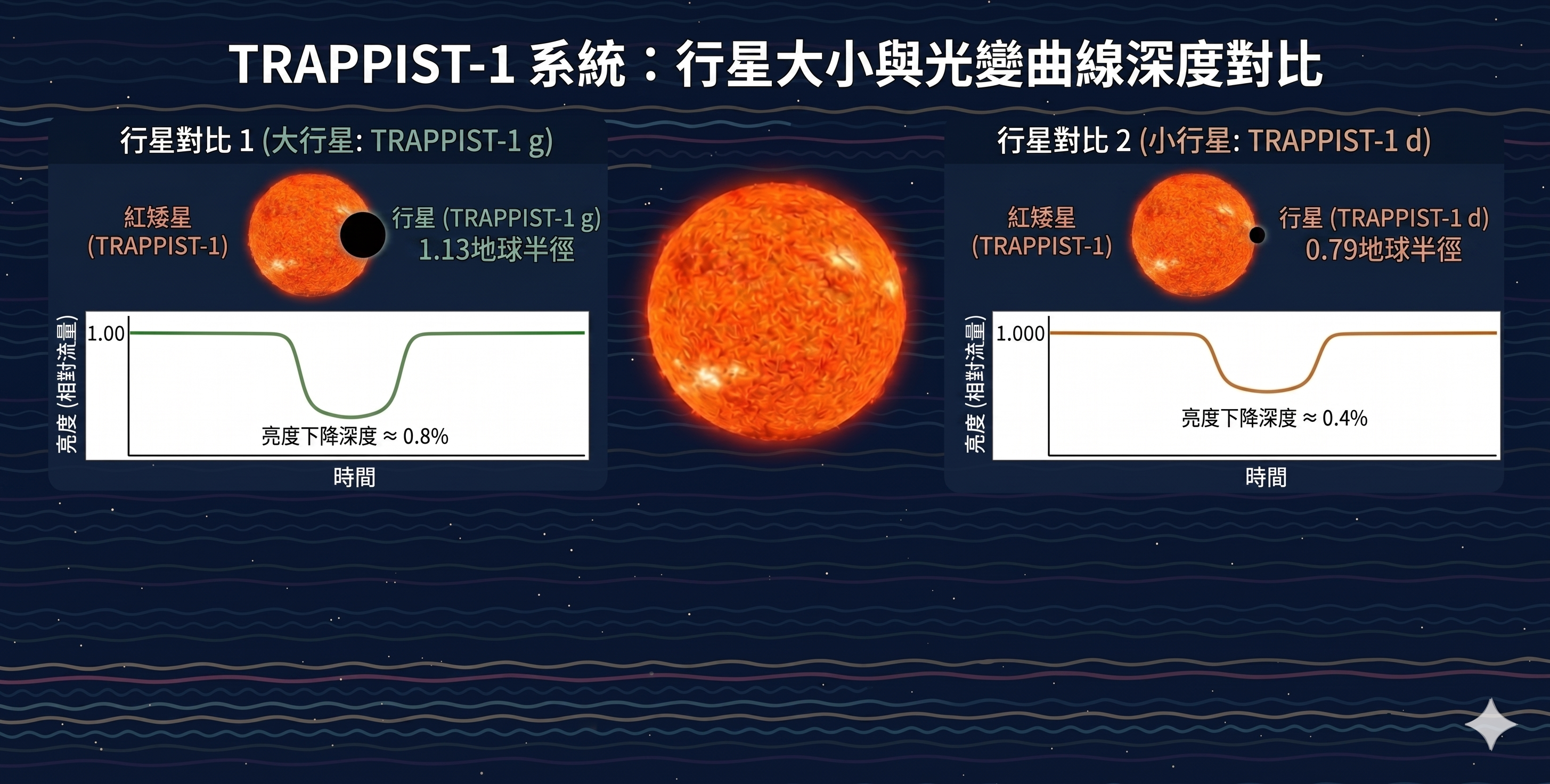 TRAPPIST-1 系統：行星大小與光變曲線深度對比

行星對比 1 (大行星: TRAPPIST-1 g)

紅矮星
(TRAPPIST-1)

行星 (TRAPPIST-1 g)
1.13地球半徑

亮度 (相對流量)

1.00

亮度下降深度 ≈ 0.8%

時間

行星對比 2 (小行星: TRAPPIST-1 d)

紅矮星
(TRAPPIST-1)

行星 (TRAPPIST-1 d)
0.79地球半徑

亮度 (相對流量)

1.000

亮度下降深度 ≈ 0.4%

時間